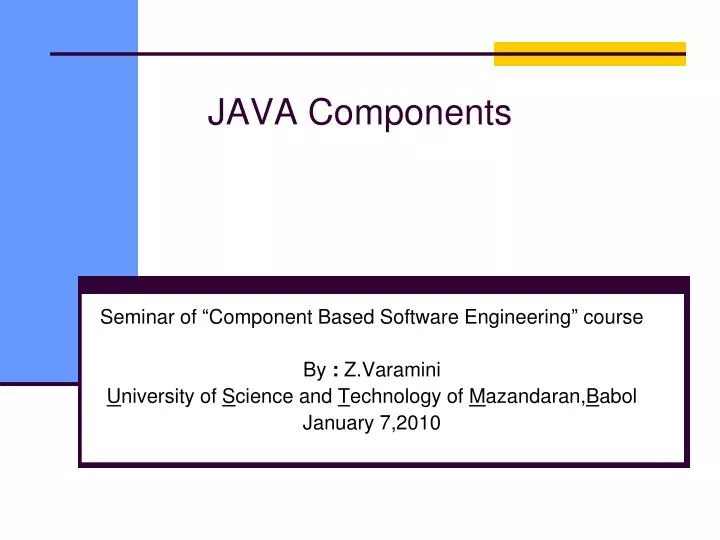 JAVA Components

Seminar of “Component Based Software Engineering” course

By : Z.Varamini
University of Science and Technology of Mazandaran,Babol
January 7,2010